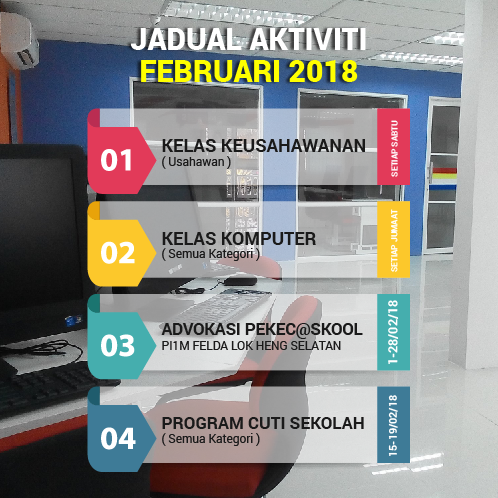 JADUAL AKTIVITI
FEBRUARI 2018

01
KELAS KEUSAHAWANAN
( Usahawan )
SETIAP SABTU

02
KELAS KOMPUTER
( Semua Kategori )
SETIAP JUMAAT

03
ADVOKASI PEKEC@SKOOL
PI1M FELDA LOK HENG SELATAN
1-28/02/18

04
PROGRAM CUTI SEKOLAH
( Semua Kategori )
15-19/02/18